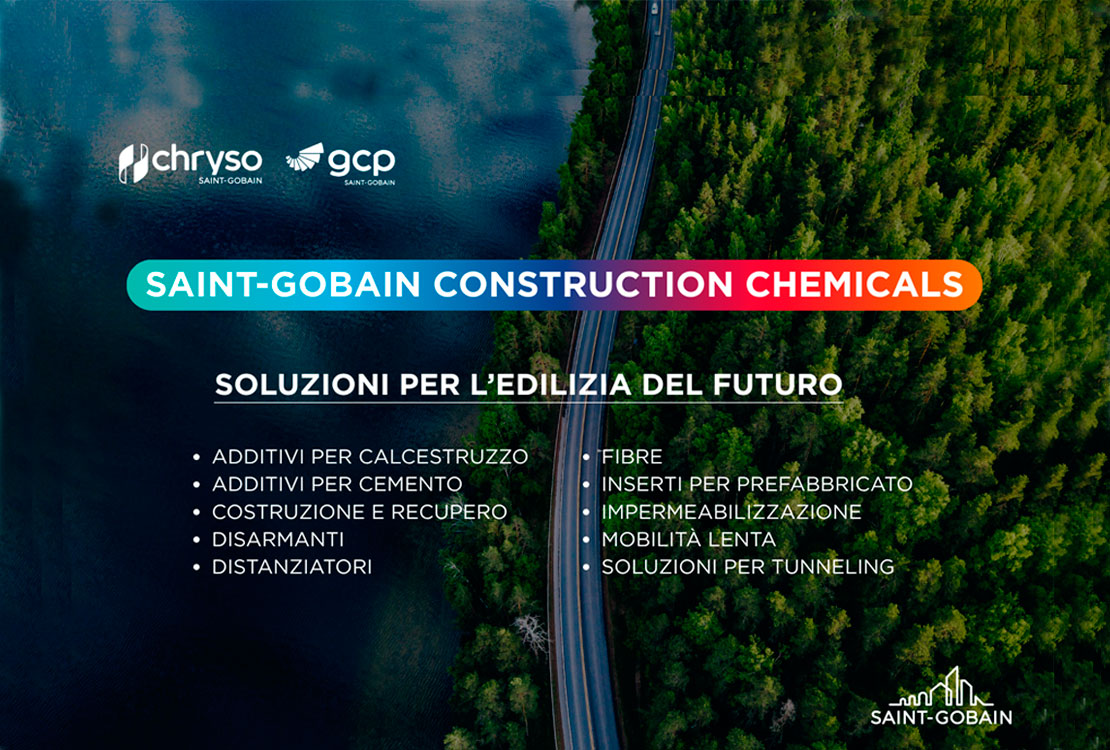 chryso
SAINT-GOBAIN

gcp
SAINT-GOBAIN

SAINT-GOBAIN CONSTRUCTION CHEMICALS

SOLUZIONI PER L'EDILIZIA DEL FUTURO

• ADDITIVI PER CALCESTRUZZO
• ADDITIVI PER CEMENTO
• COSTRUZIONE E RECUPERO
• DISARMANTI
• DISTANZIATORI

• FIBRE
• INSERTI PER PREFABBRICATO
• IMPERMEABILIZZAZIONE
• MOBILITÀ LENTA
• SOLUZIONI PER TUNNELING

SAINT-GOBAIN